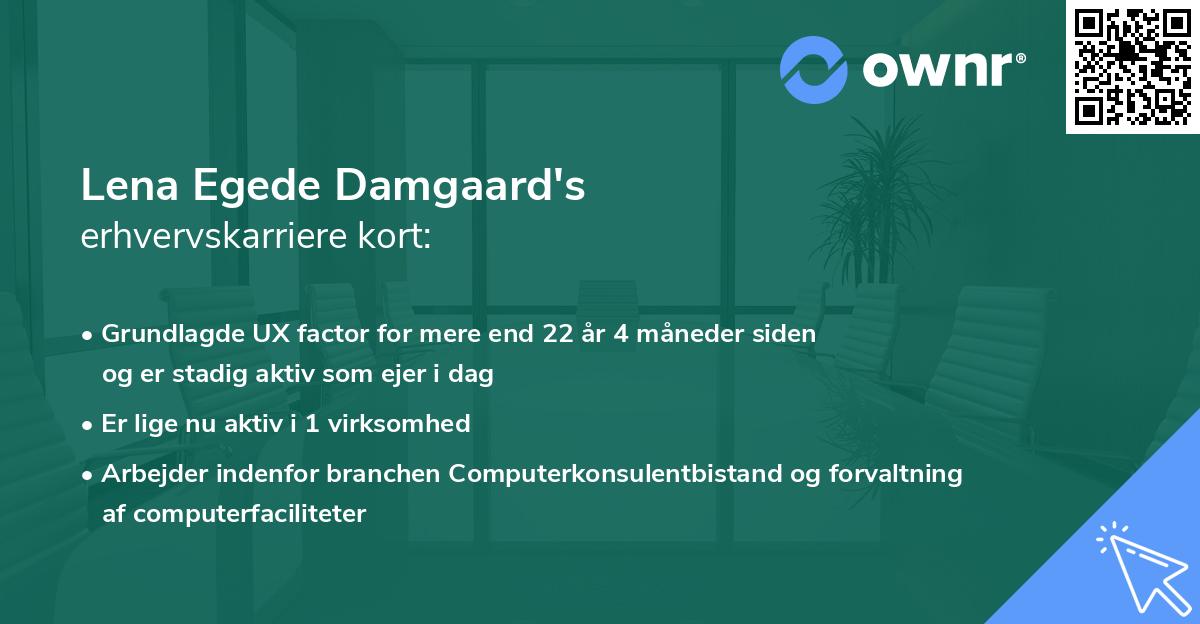 ownr®

Lena Egede Damgaard's
erhvervskarriere kort:

• Grundlagde UX factor for mere end 22 år 4 måneder siden og er stadig aktiv som ejer i dag
• Er lige nu aktiv i 1 virksomhed
• Arbejder indenfor branchen Computerkonsulentbistand og forvaltning af computerfaciliteter